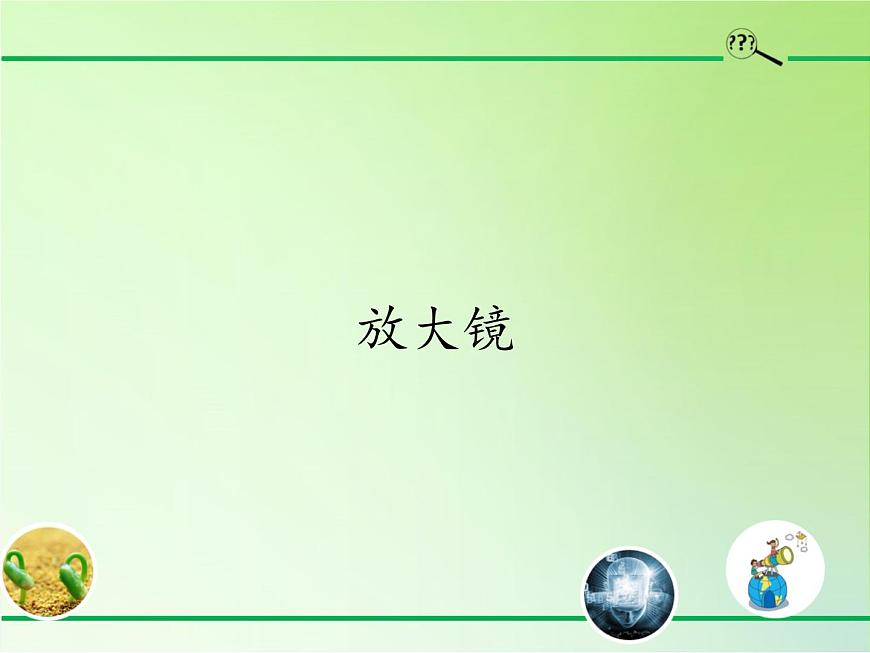 ???

放大镜